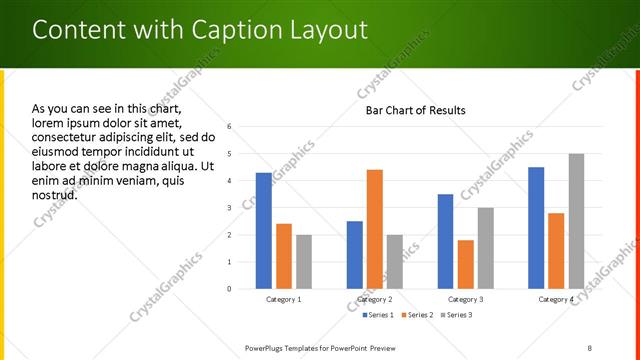 Content with Caption Layout

As you can see in this chart, lorem ipsum dolor sit amet, consectetur adipiscing elit, sed do eiusmod tempor incididunt ut labore et dolore magna aliqua. Ut enim ad minim veniam, quis nostrud.

Bar Chart of Results

6
5
4
3
2
1
0

Category 1
Category 2
Category 3
Category 4

Series 1
Series 2
Series 3

CrystalGraphics

PowerPlugs Templates for PowerPoint Preview

8